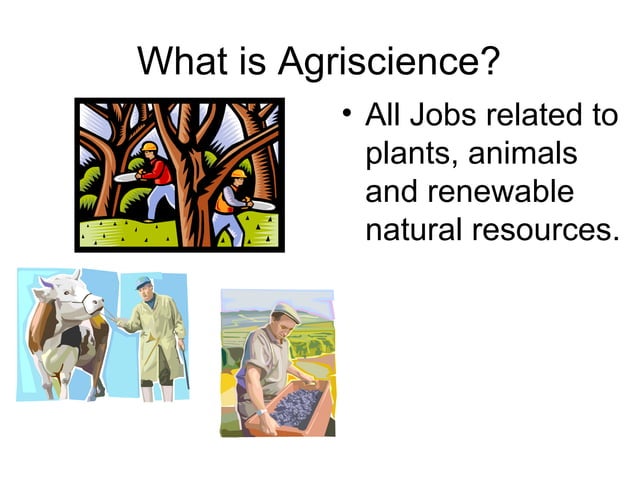 What is Agriscience?

• All Jobs related to plants, animals and renewable natural resources.